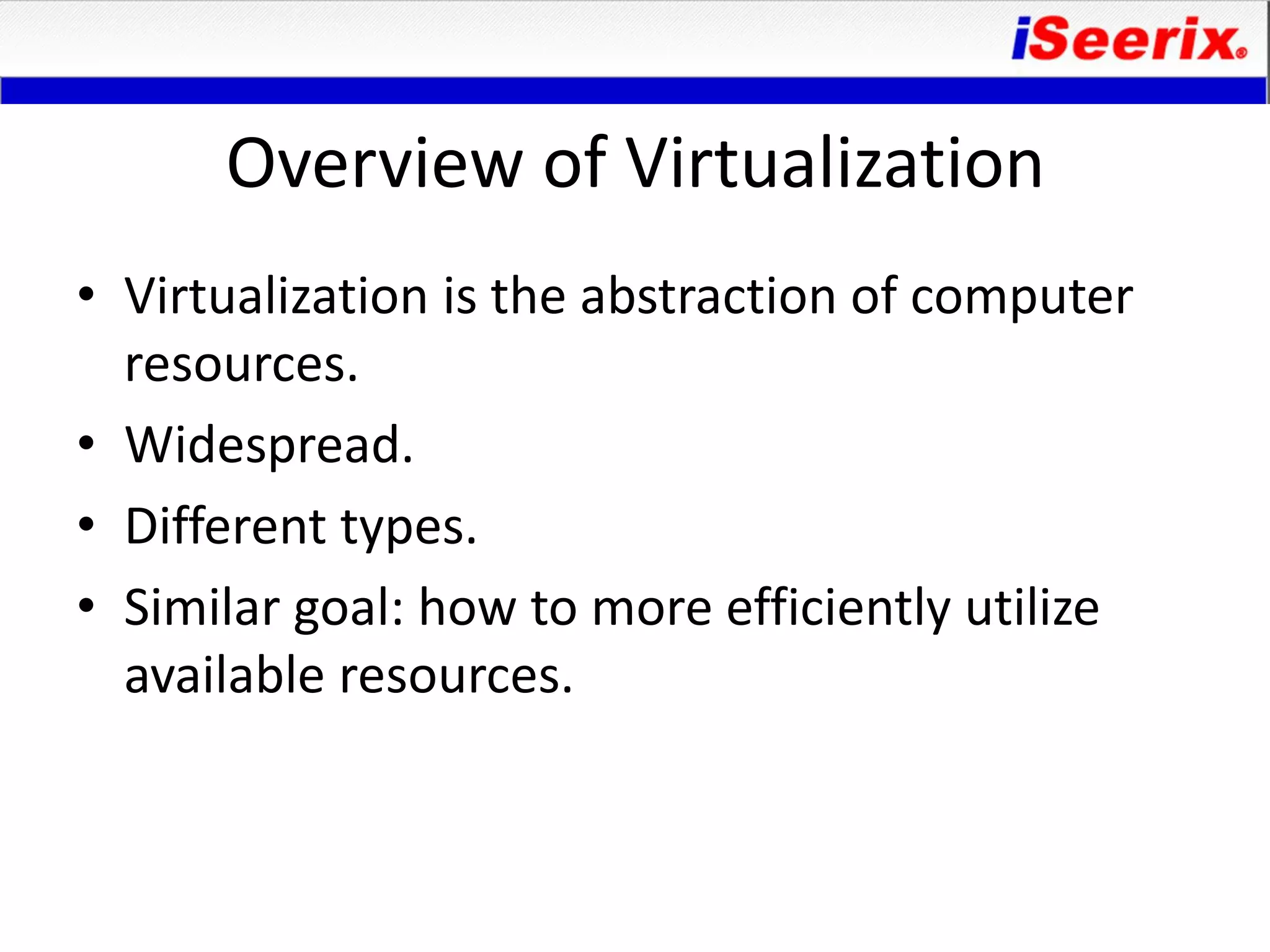 iSeerix®

Overview of Virtualization

• Virtualization is the abstraction of computer resources.
• Widespread.
• Different types.
• Similar goal: how to more efficiently utilize available resources.